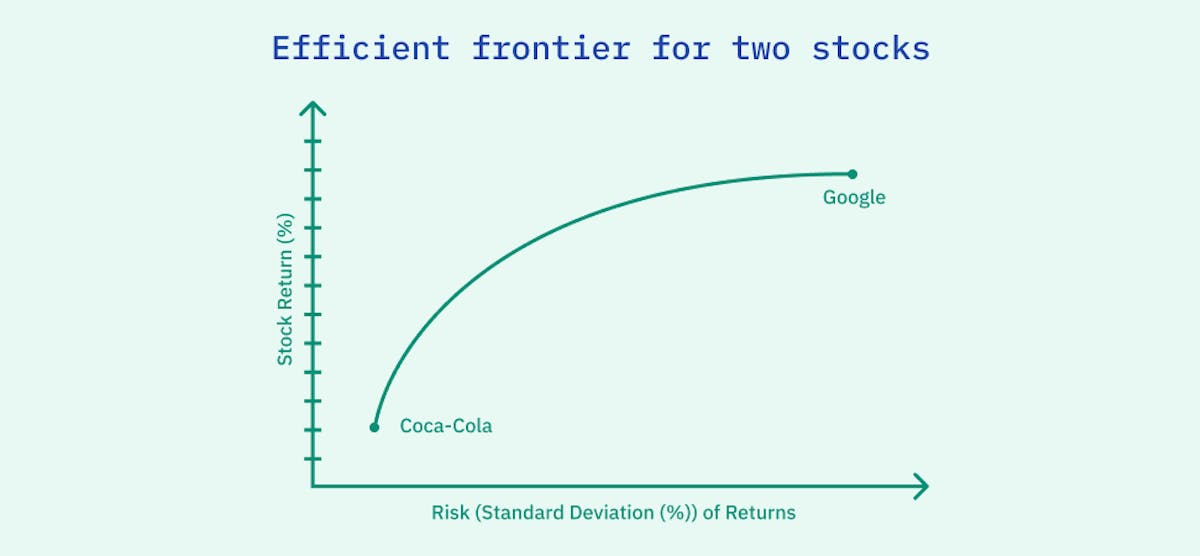 Efficient frontier for two stocks

Stock Return (%)

Google

Coca-Cola

Risk (Standard Deviation (%)) of Returns